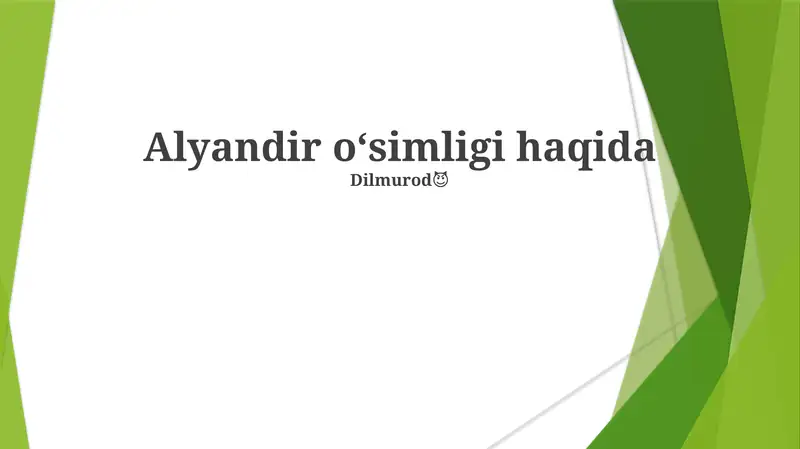 Alyandir o‘simligi haqida
Dilmurod😈